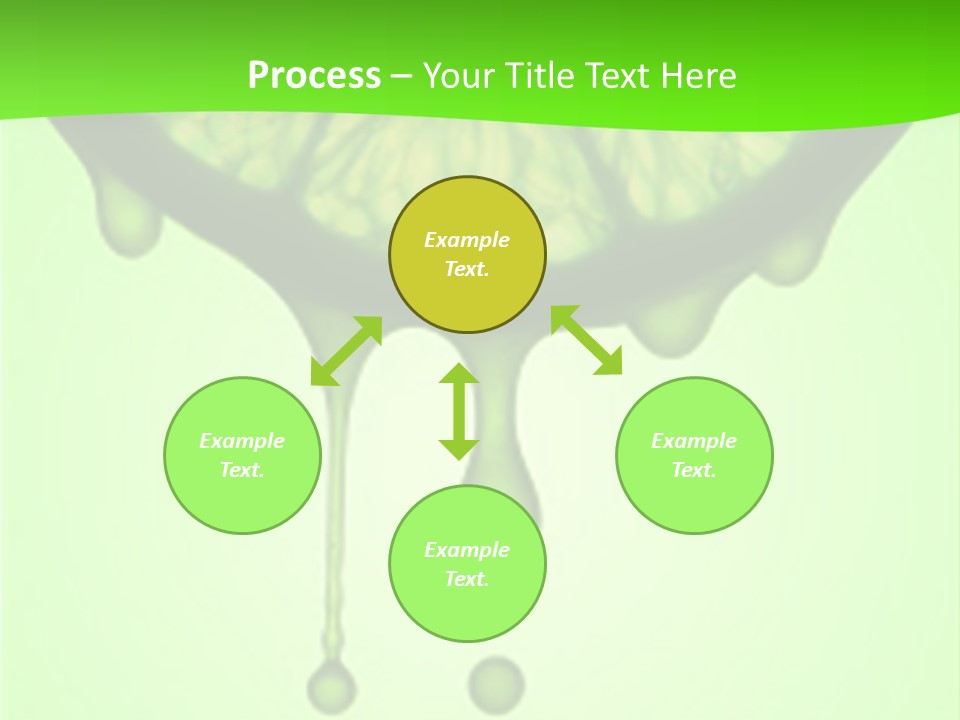 Process – Your Title Text Here

Example Text.

Example Text.

Example Text.

Example Text.